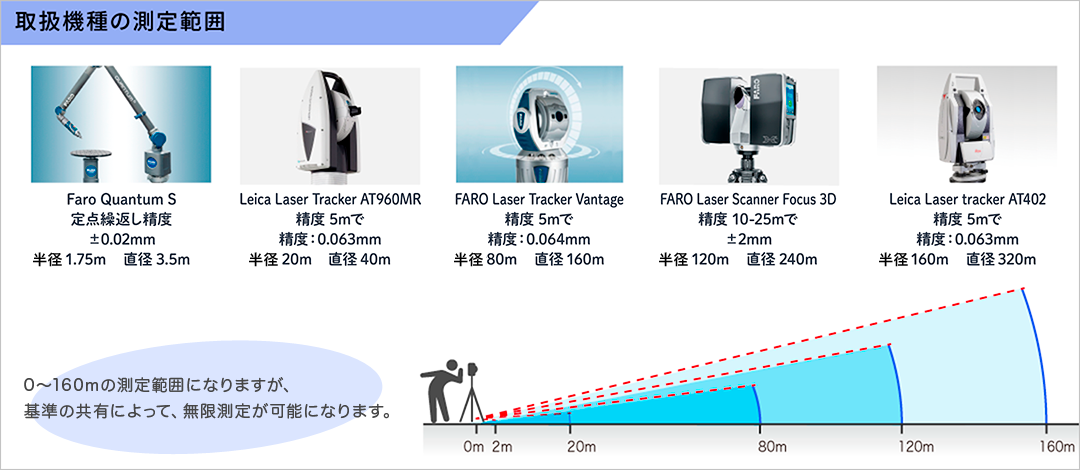 取扱機種の測定範囲

Faro Quantum S
定点繰返し精度
±0.02mm
半径 1.75m　直径 3.5m

Leica Laser Tracker AT960MR
精度 5mで
精度：0.063mm
半径 20m　直径 40m

FARO Laser Tracker Vantage
精度 5mで
精度：0.064mm
半径 80m　直径 160m

FARO Laser Scanner Focus 3D
精度 10-25mで
±2mm
半径 120m　直径 240m

Leica Laser tracker AT402
精度 5mで
精度：0.063mm
半径 160m　直径 320m

0〜160mの測定範囲になりますが、
基準の共有によって、無限測定が可能になります。

0m 2m 20m 80m 120m 160m